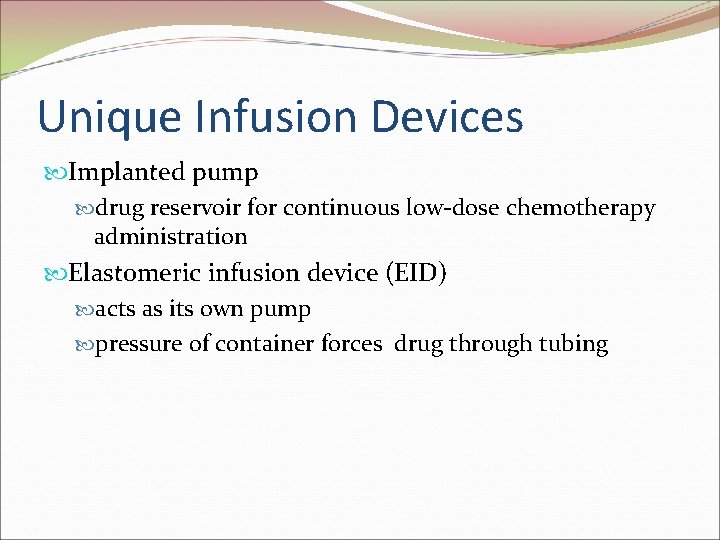 Unique Infusion Devices

Implanted pump

drug reservoir for continuous low-dose chemotherapy administration

Elastomeric infusion device (EID)

acts as its own pump

pressure of container forces drug through tubing